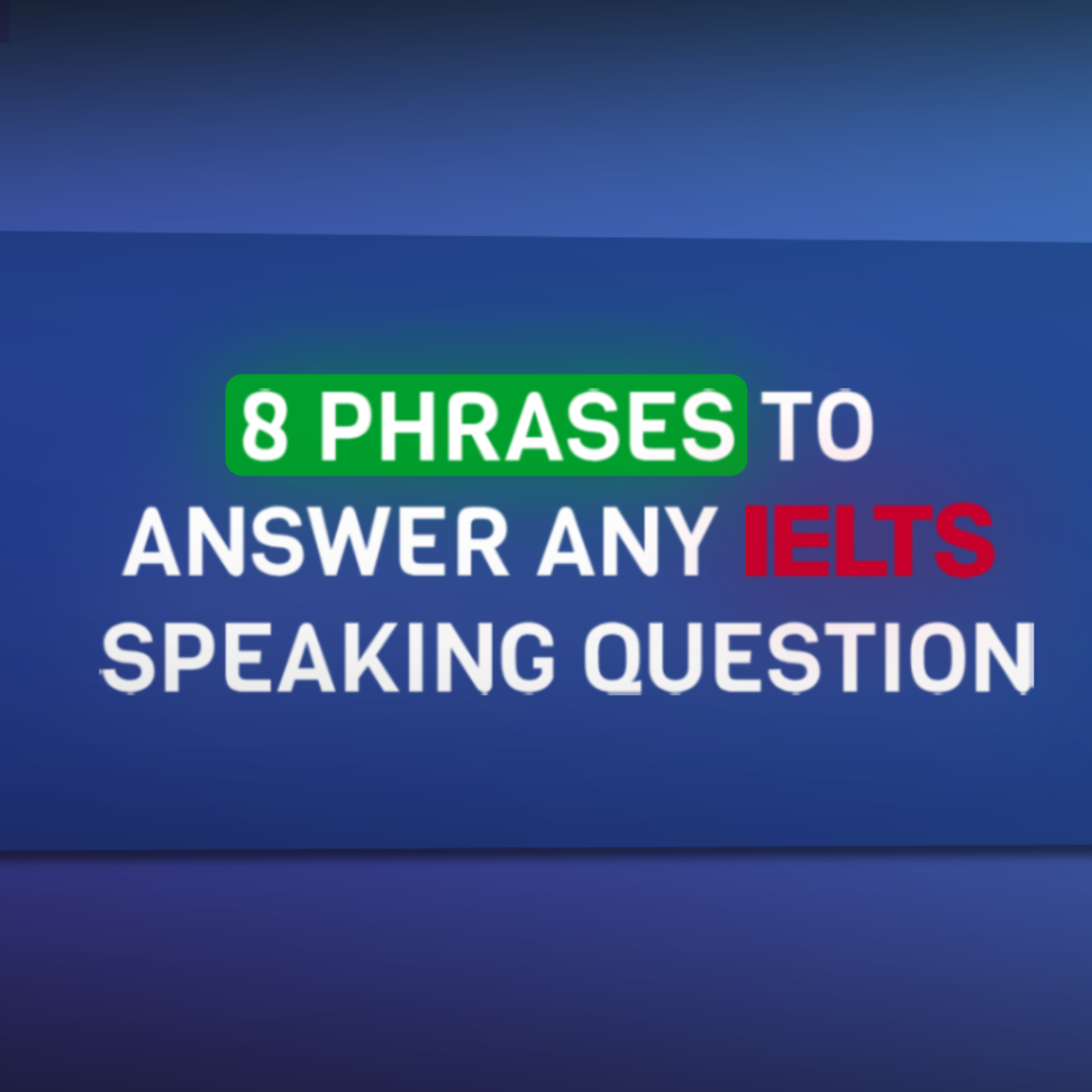 8 PHRASES TO ANSWER ANY IELTS SPEAKING QUESTION